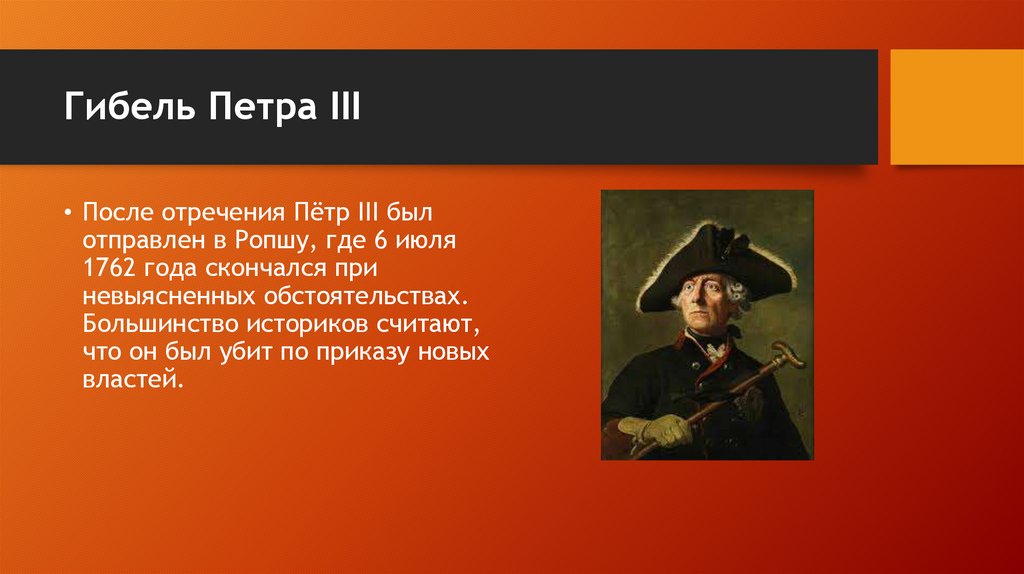 Гибель Петра III

• После отречения Пётр III был отправлен в Ропшу, где 6 июля 1762 года скончался при невыясненных обстоятельствах. Большинство историков считают, что он был убит по приказу новых властей.